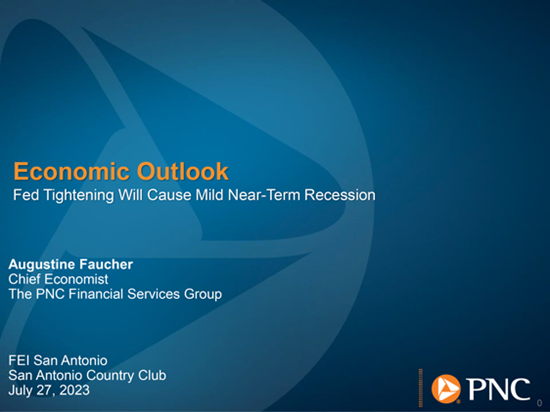 Economic Outlook
Fed Tightening Will Cause Mild Near-Term Recession

Augustine Faucher
Chief Economist
The PNC Financial Services Group

FEI San Antonio
San Antonio Country Club
July 27, 2023

PNC

0